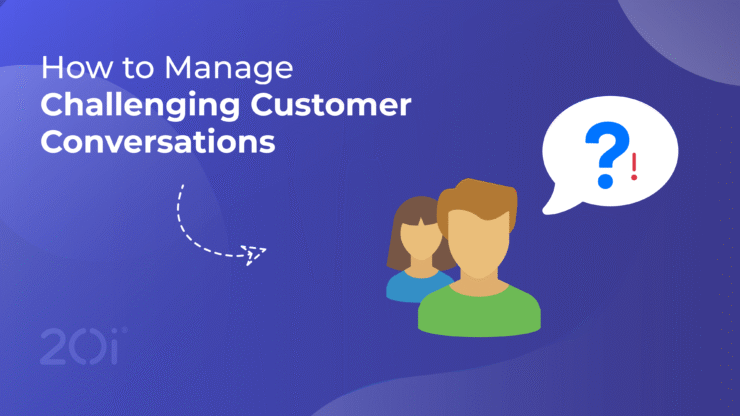 How to Manage
Challenging Customer Conversations

?!

20i